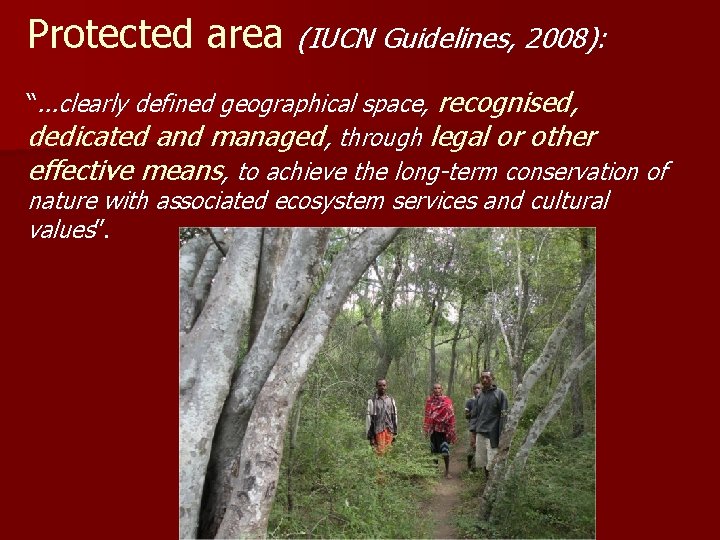 Protected area (IUCN Guidelines, 2008):

"...clearly defined geographical space, recognised, dedicated and managed, through legal or other effective means, to achieve the long-term conservation of nature with associated ecosystem services and cultural values".